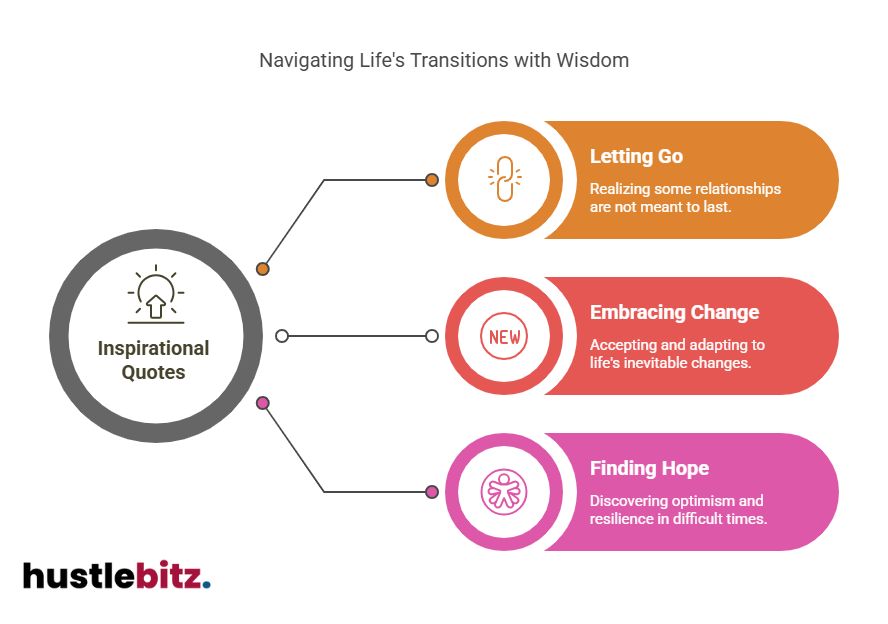 Navigating Life's Transitions with Wisdom

Inspirational Quotes

Letting Go

Realizing some relationships are not meant to last.

NEW

Embracing Change

Accepting and adapting to life's inevitable changes.

Finding Hope

Discovering optimism and resilience in difficult times.

hustlebitz.